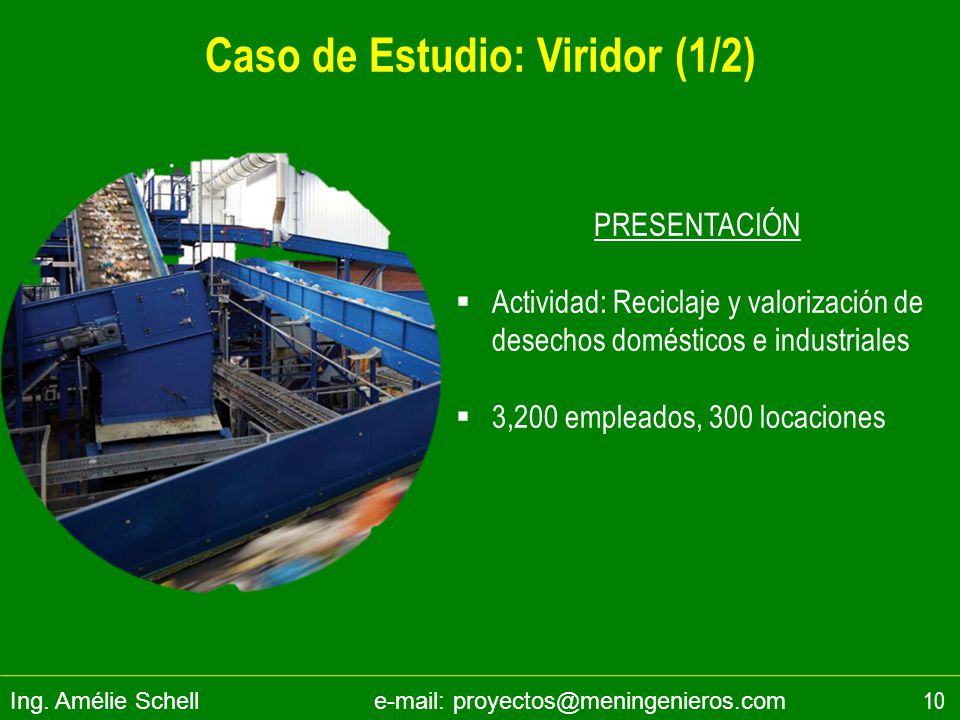 Caso de Estudio: Viridor (1/2)

PRESENTACIÓN

▪ Actividad: Reciclaje y valorización de desechos domésticos e industriales

▪ 3,200 empleados, 300 locaciones

Ing. Amélie Schell e-mail: proyectos@meningenieros.com 10